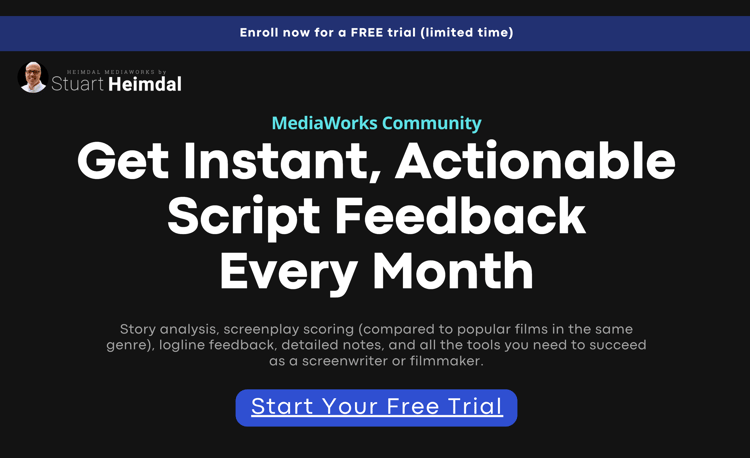 Enroll now for a FREE trial (limited time)

HEIMDAL MEDIAWORKS by
Stuart Heimdal

MediaWorks Community

Get Instant, Actionable Script Feedback Every Month

Story analysis, screenplay scoring (compared to popular films in the same genre), logline feedback, detailed notes, and all the tools you need to succeed as a screenwriter or filmmaker.

Start Your Free Trial